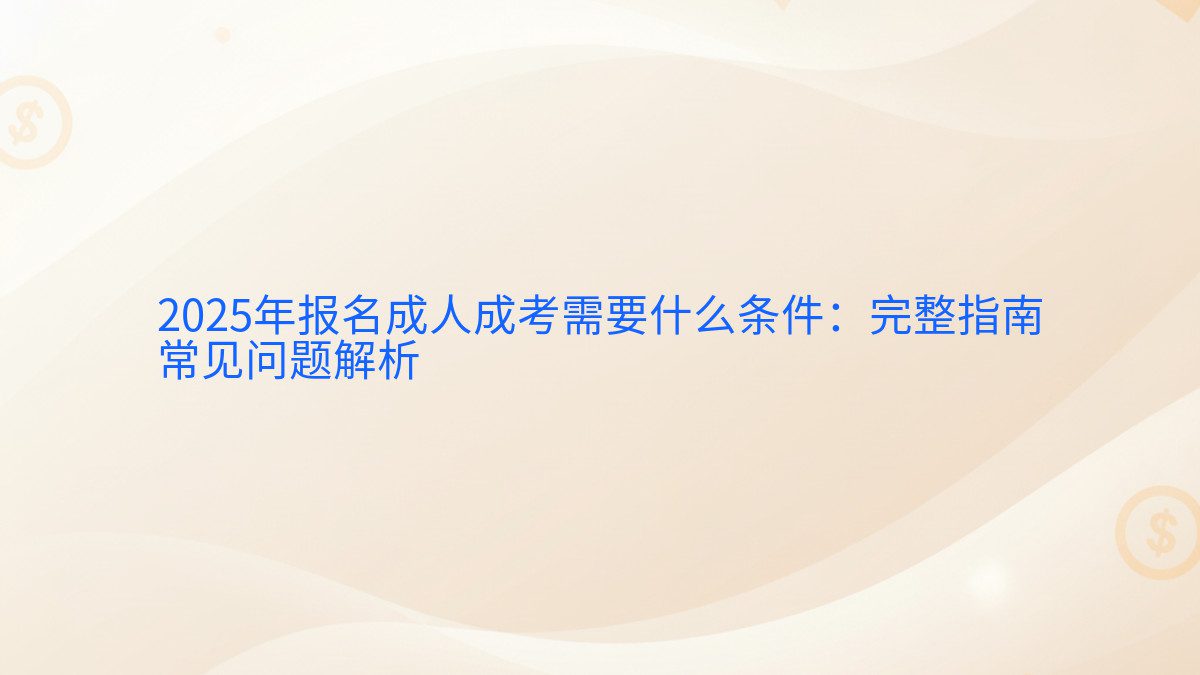 2025年报名成人成考需要什么条件：完整指南常见问题解析